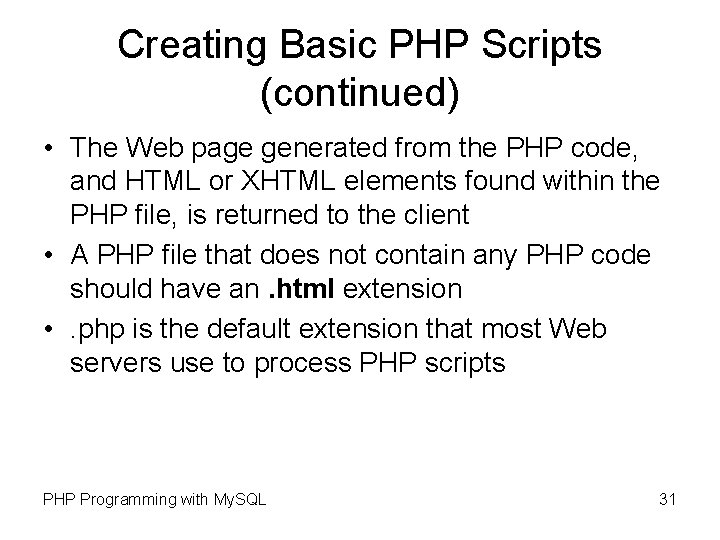 Creating Basic PHP Scripts (continued)

• The Web page generated from the PHP code, and HTML or XHTML elements found within the PHP file, is returned to the client
• A PHP file that does not contain any PHP code should have an .html extension
• .php is the default extension that most Web servers use to process PHP scripts

PHP Programming with MySQL

31